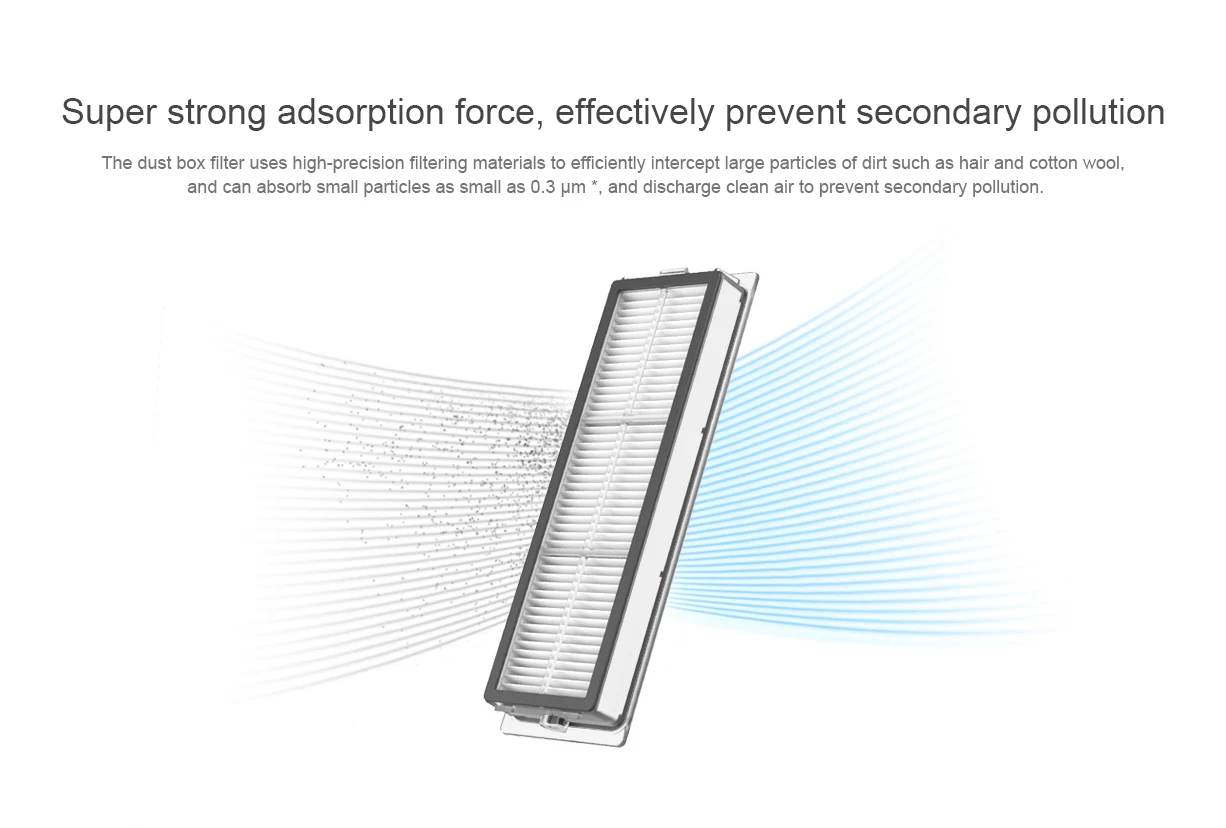 Super strong adsorption force, effectively prevent secondary pollution

The dust box filter uses high-precision filtering materials to efficiently intercept large particles of dirt such as hair and cotton wool, and can absorb small particles as small as 0.3 μm *, and discharge clean air to prevent secondary pollution.